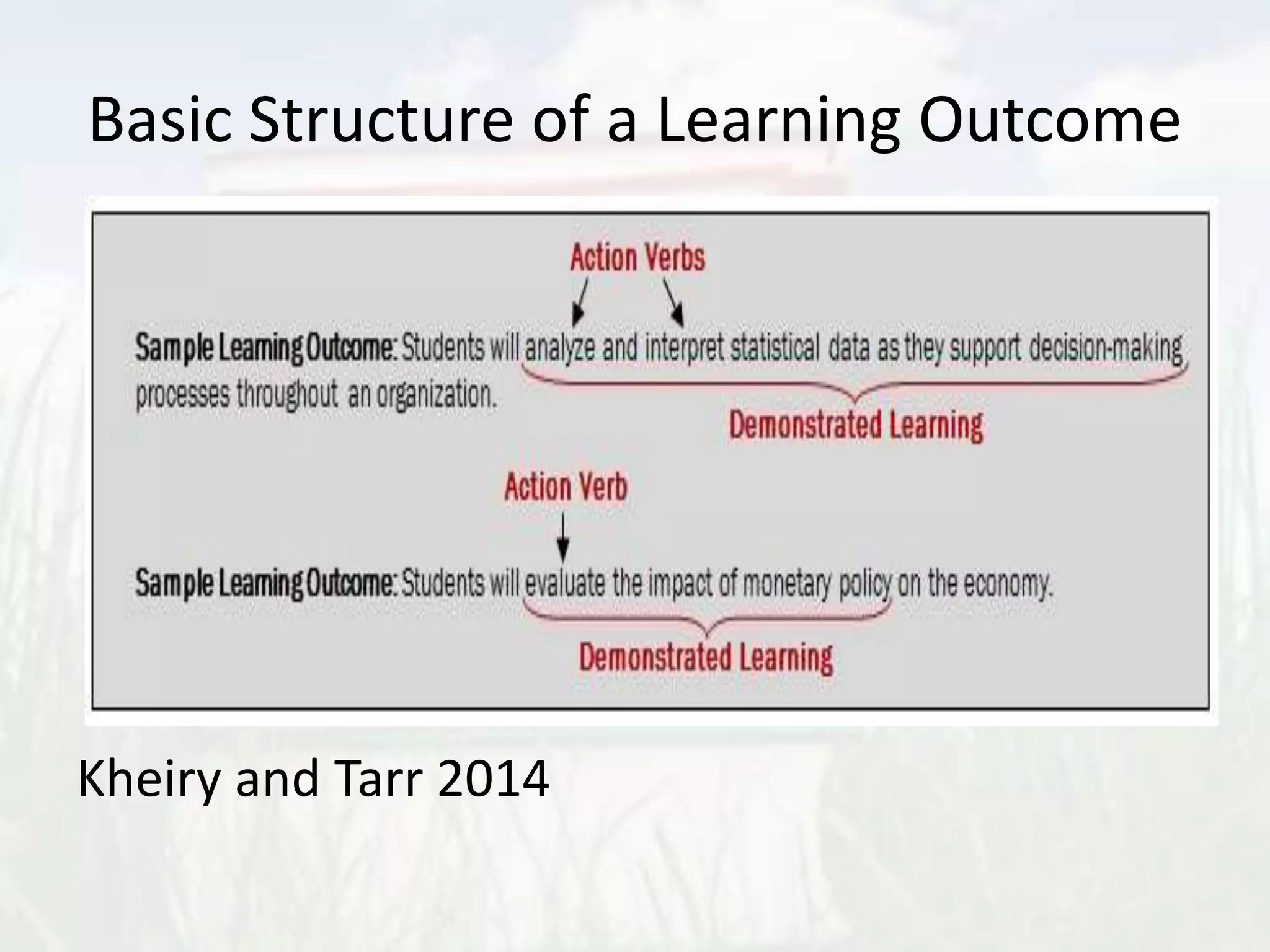 Basic Structure of a Learning Outcome

Action Verbs

Sample Learning Outcome: Students will analyze and interpret statistical data as they support decision-making processes throughout an organization.

Demonstrated Learning

Action Verb

Sample Learning Outcome: Students will evaluate the impact of monetary policy on the economy.

Demonstrated Learning

Kheiry and Tarr 2014